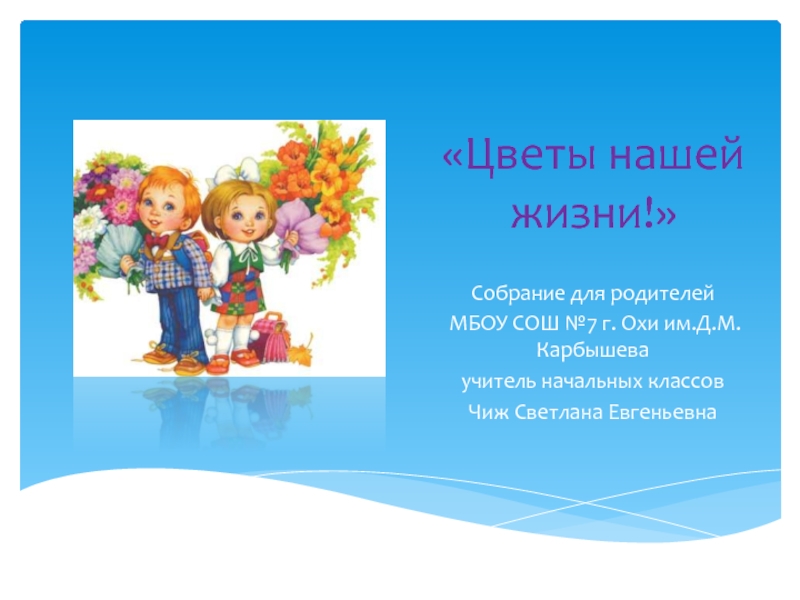 «Цветы нашей жизни!»

Собрание для родителей
МБОУ СОШ №7 г. Охи им.Д.М. Карбышева
учитель начальных классов
Чиж Светлана Евгеньевна